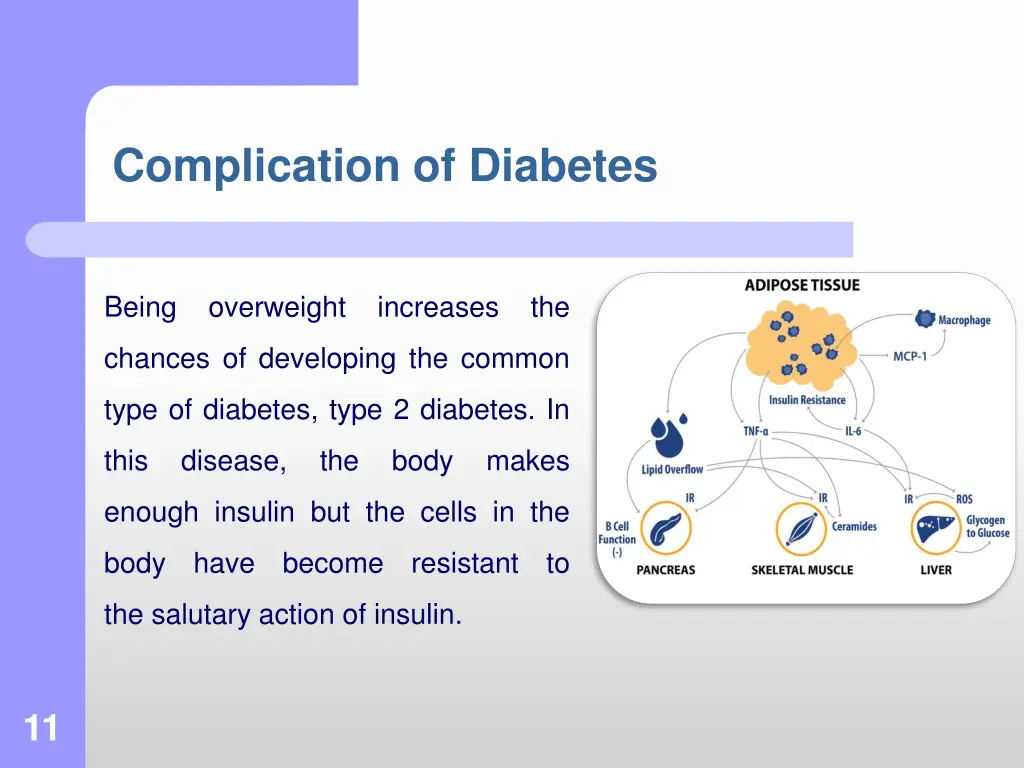 Complication of Diabetes

Being overweight increases the chances of developing the common type of diabetes, type 2 diabetes. In this disease, the body makes enough insulin but the cells in the body have become resistant to the salutary action of insulin.

ADIPOSE TISSUE

Macrophage

MCP-1

Insulin Resistance

TNF-α

IL-6

Lipid Overflow

IR

IR

IR

ROS

B Cell Function (-)

Ceramides

Glycogen to Glucose

PANCREAS

SKELETAL MUSCLE

LIVER

11